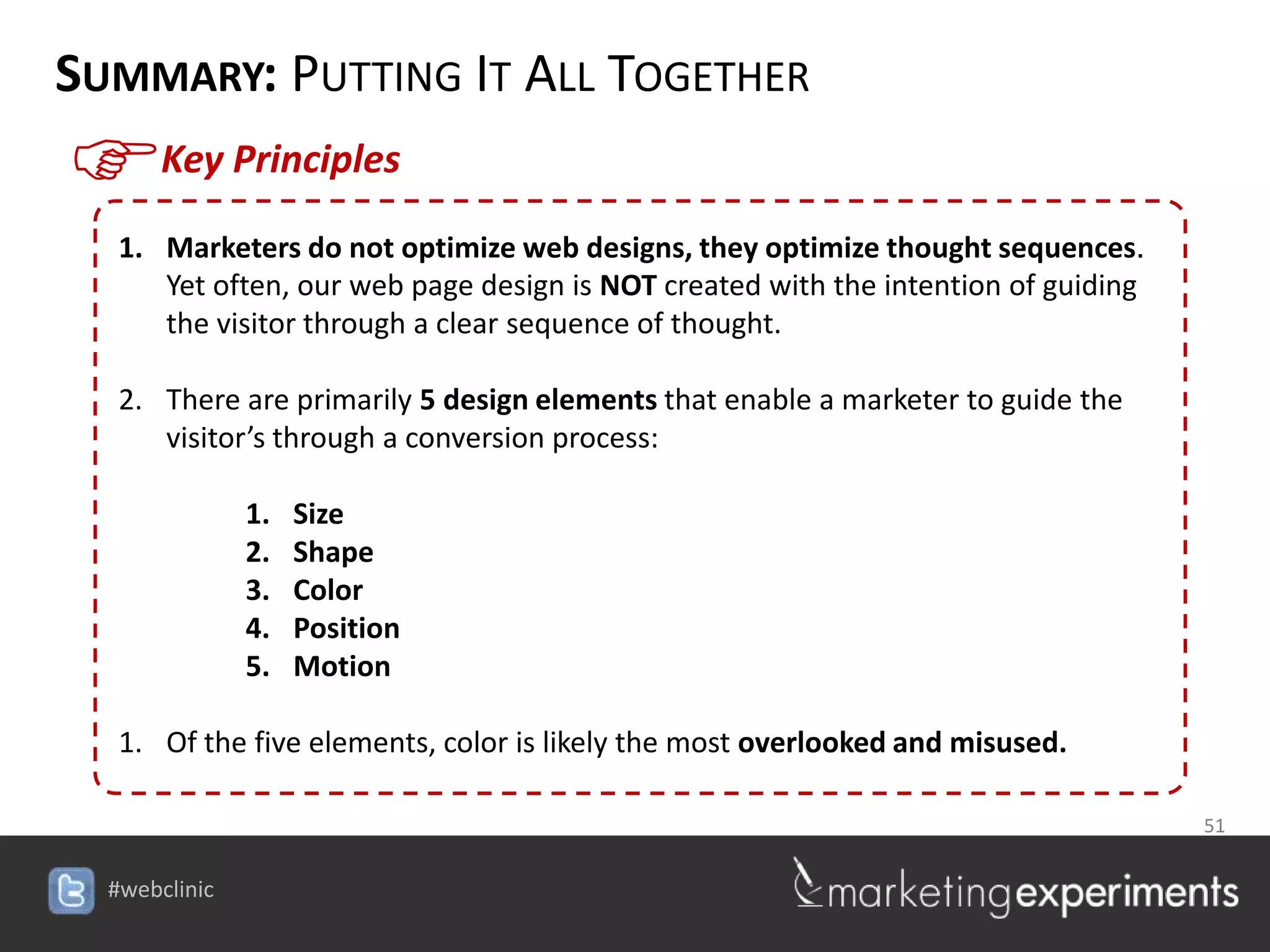 SUMMARY: PUTTING IT ALL TOGETHER

Key Principles

1. Marketers do not optimize web designs, they optimize thought sequences. Yet often, our web page design is NOT created with the intention of guiding the visitor through a clear sequence of thought.

2. There are primarily 5 design elements that enable a marketer to guide the visitor's through a conversion process:

1. Size
2. Shape
3. Color
4. Position
5. Motion

1. Of the five elements, color is likely the most overlooked and misused.

51

#webclinic

marketingexperiments